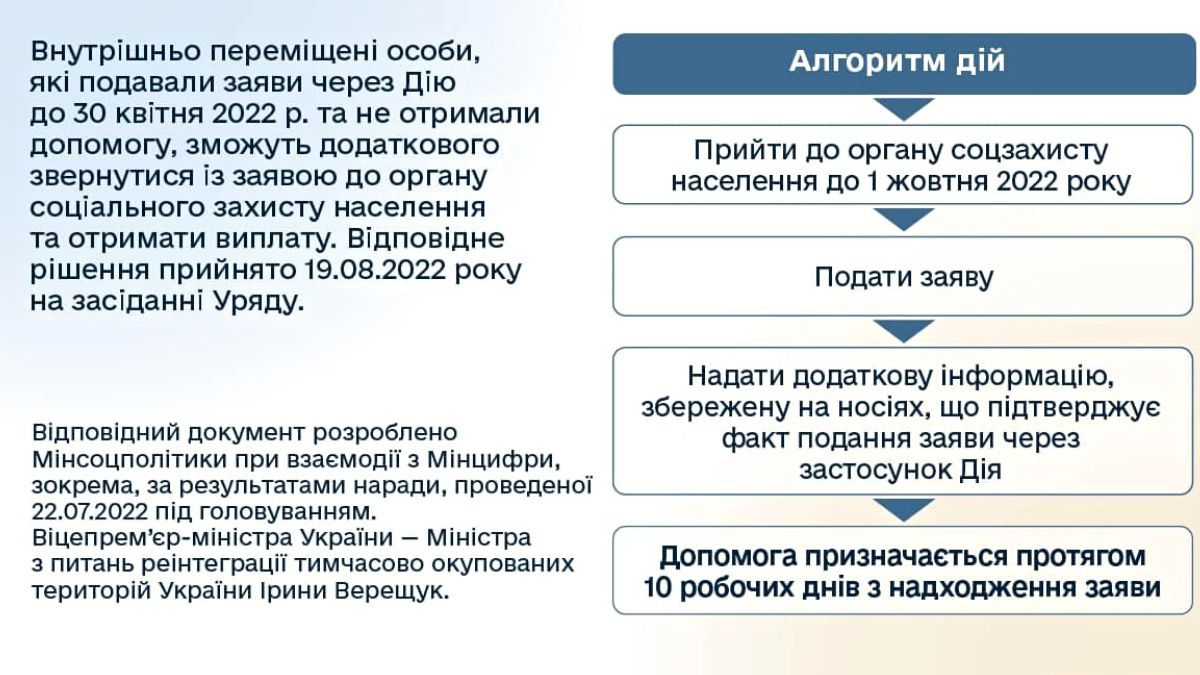 Внутрішньо переміщені особи, які подавали заяви через Дію до 30 квітня 2022 р. та не отримали допомогу, зможуть додаткового звернутися із заявою до органу соціального захисту населення та отримати виплату. Відповідне рішення прийнято 19.08.2022 року на засіданні Уряду.

Відповідний документ розроблено Мінсоцполітики при взаємодії з Мінцифри, зокрема, за результатами наради, проведеної 22.07.2022 під головуванням. Віцепрем'єр-міністра України — Міністра з питань реінтеграції тимчасово окупованих територій України Ірини Верещук.

Алгоритм дій

Прийти до органу соцзахисту населення до 1 жовтня 2022 року

Подати заяву

Надати додаткову інформацію, збережену на носіях, що підтверджує факт подання заяви через застосунок Дія

Допомога призначається протягом 10 робочих днів з надходження заяви